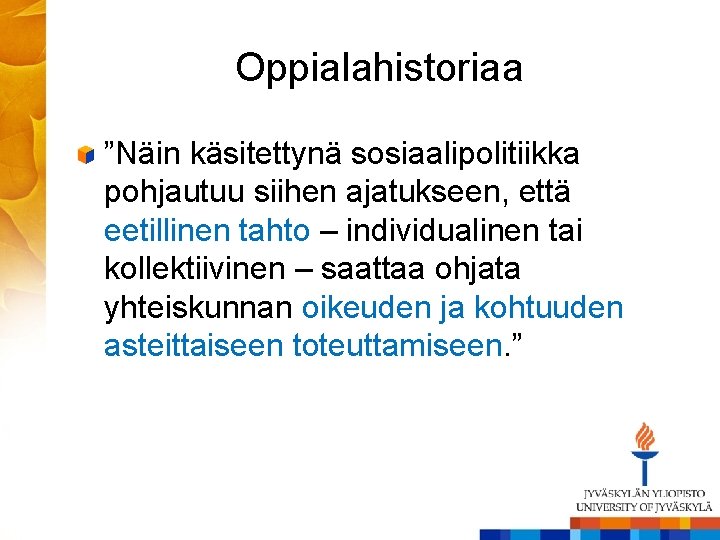 Oppialahistoriaa

”Näin käsitettynä sosiaalipolitiikka pohjautuu siihen ajatukseen, että eetillinen tahto – individualinen tai kollektiivinen – saattaa ohjata yhteiskunnan oikeuden ja kohtuuden asteittaiseen toteuttamiseen.”

JYVÄSKYLÄN YLIOPISTO
UNIVERSITY OF JYVÄSKYLÄ